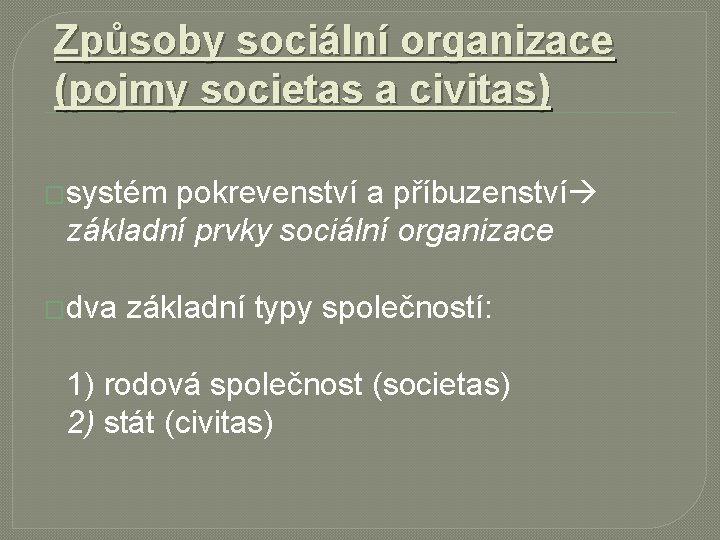 Způsoby sociální organizace (pojmy societas a civitas)

systém pokrevenství a příbuzenství→ základní prvky sociální organizace

dva základní typy společností:

1) rodová společnost (societas)
2) stát (civitas)